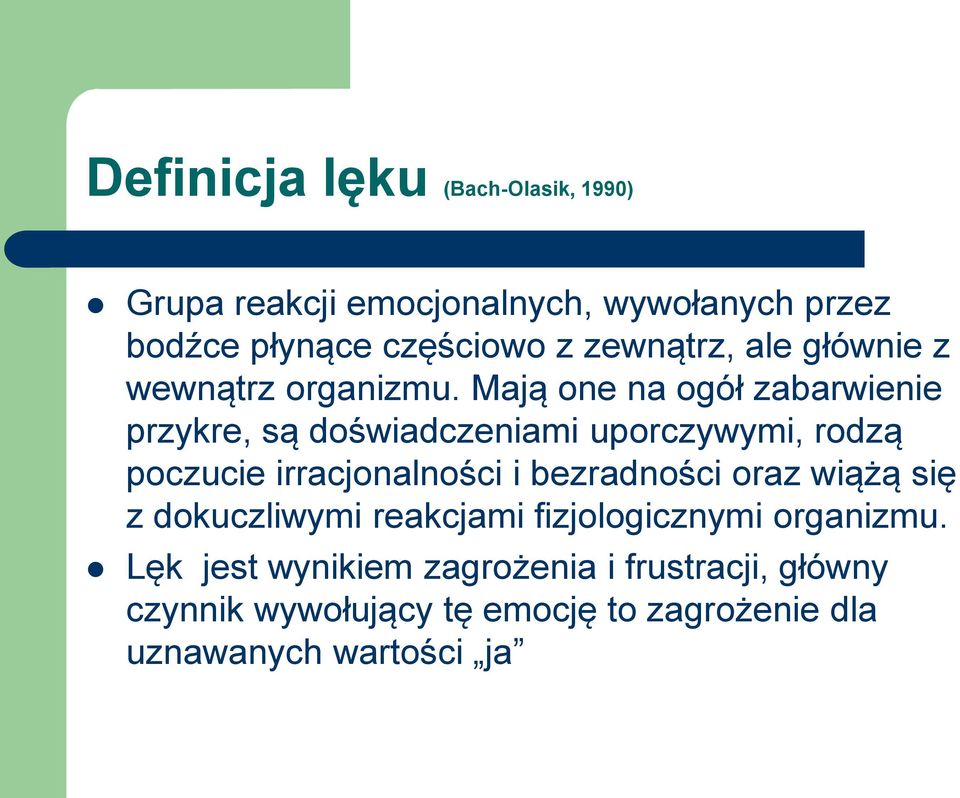 Definicja lęku (Bach-Olasik, 1990)

- Grupa reakcji emocjonalnych, wywołanych przez bodźce płynące częściowo z zewnątrz, ale głównie z wewnątrz organizmu. Mają one na ogół zabarwienie przykre, są doświadczeniami uporczywymi, rodzą poczucie irracjonalności i bezradności oraz wiążą się z dokuczliwymi reakcjami fizjologicznymi organizmu.
- Lęk  jest wynikiem zagrożenia i frustracji, główny czynnik wywołujący tę emocję to zagrożenie dla uznawanych wartości „ja”